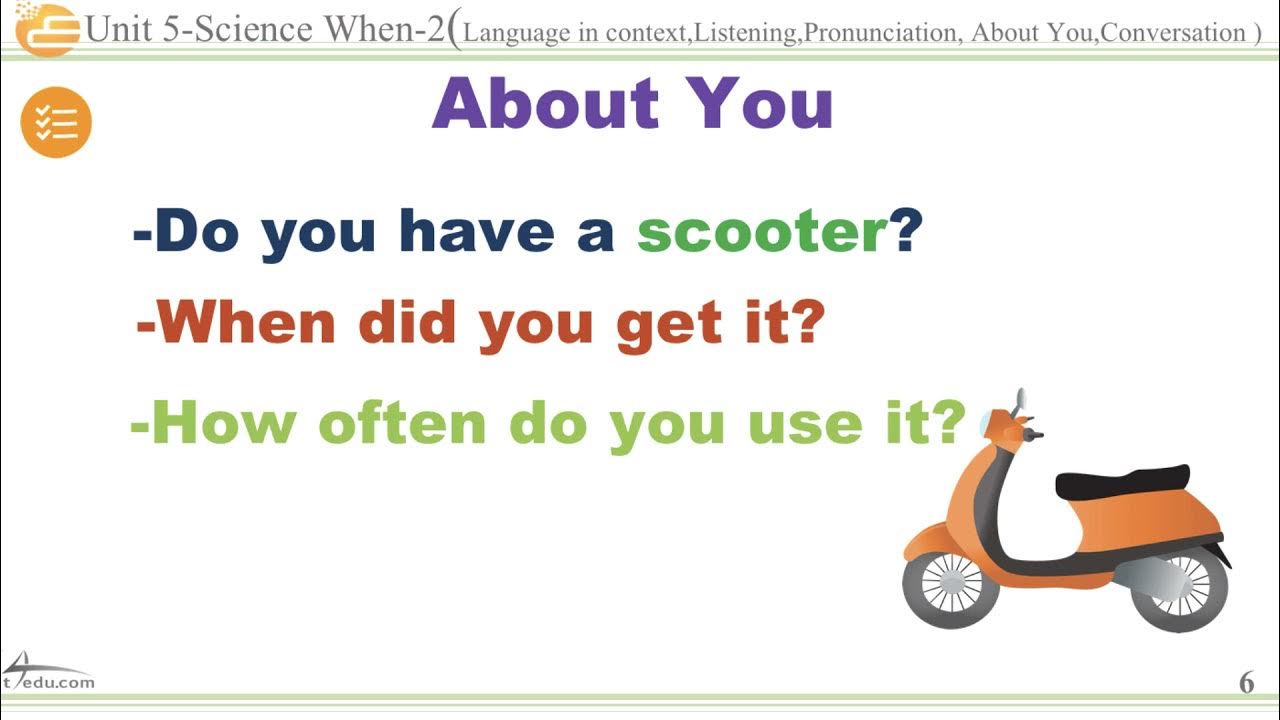 Unit 5-Science When-2(Language in context,Listening,Pronunciation, About You,Conversation )

About You

-Do you have a scooter?

-When did you get it?

-How often do you use it?

t4edu.com

6